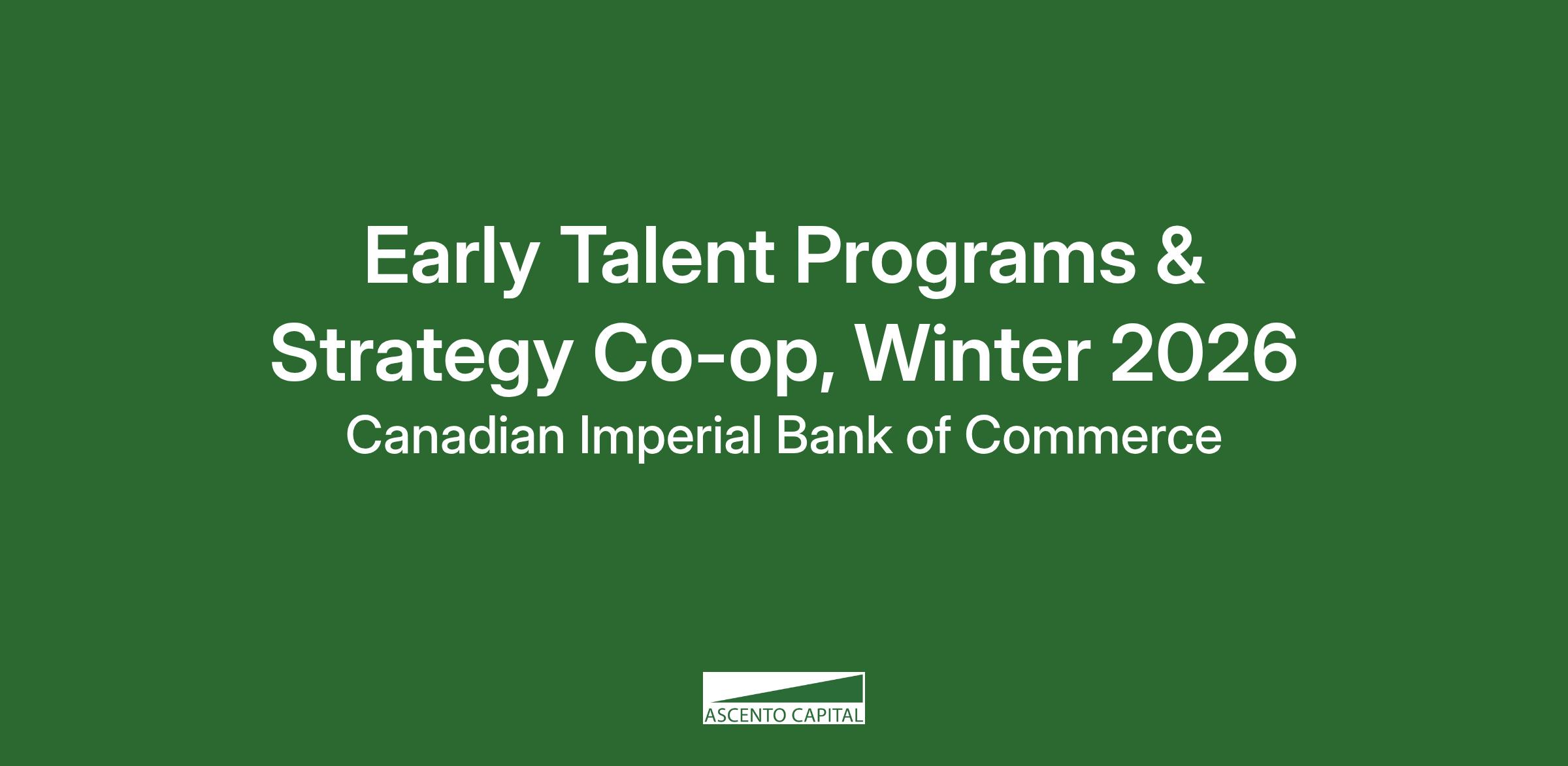 Early Talent Programs & Strategy Co-op, Winter 2026

Canadian Imperial Bank of Commerce

ASCENTO CAPITAL